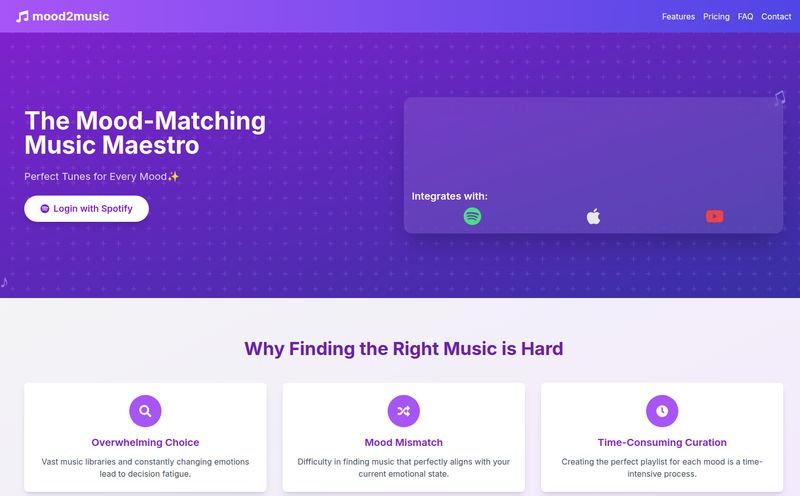 mood2music

Features Pricing FAQ Contact

The Mood-Matching Music Maestro

Perfect Tunes for Every Mood✨

Login with Spotify

Integrates with:

Why Finding the Right Music is Hard

Overwhelming Choice

Vast music libraries and constantly changing emotions lead to decision fatigue.

Mood Mismatch

Difficulty in finding music that perfectly aligns with your current emotional state.

Time-Consuming Curation

Creating the perfect playlist for each mood is a time-intensive process.